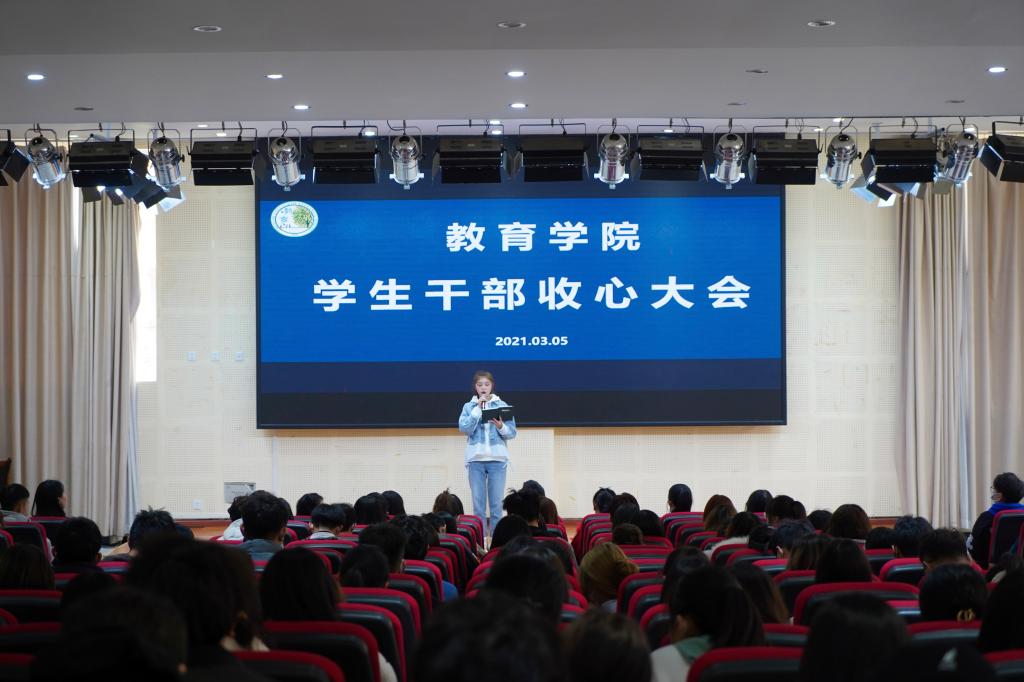 教育学院

学生干部收心大会

2021.03.05